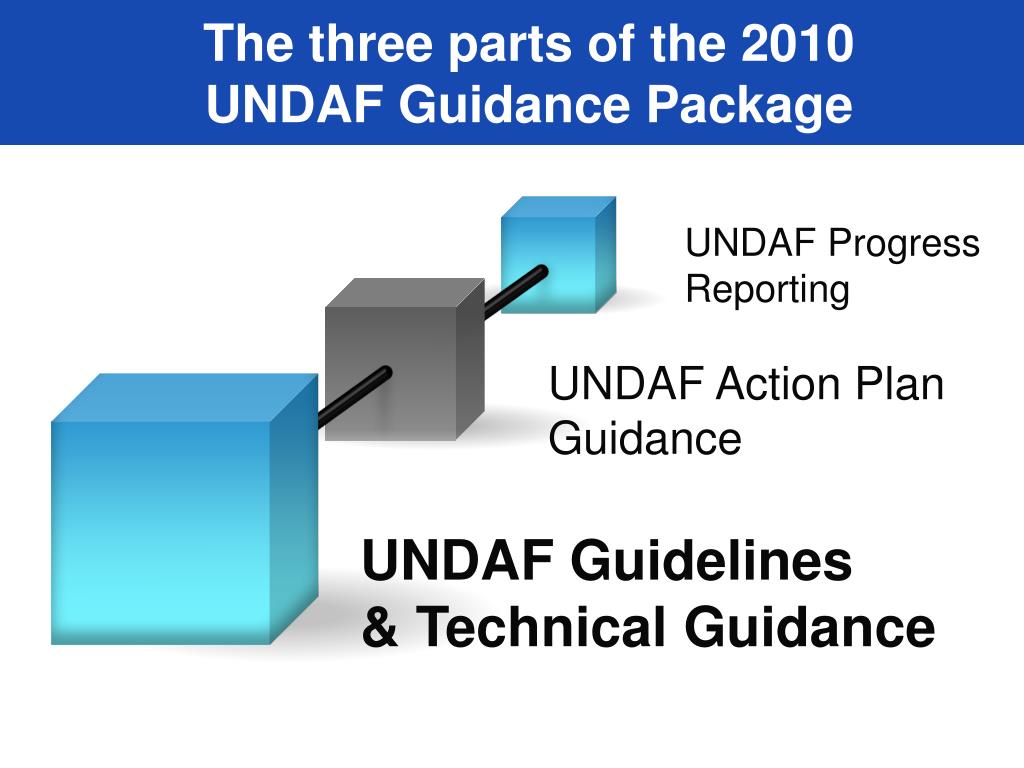 The three parts of the 2010 UNDAF Guidance Package

UNDAF Progress Reporting

UNDAF Action Plan Guidance

UNDAF Guidelines & Technical Guidance